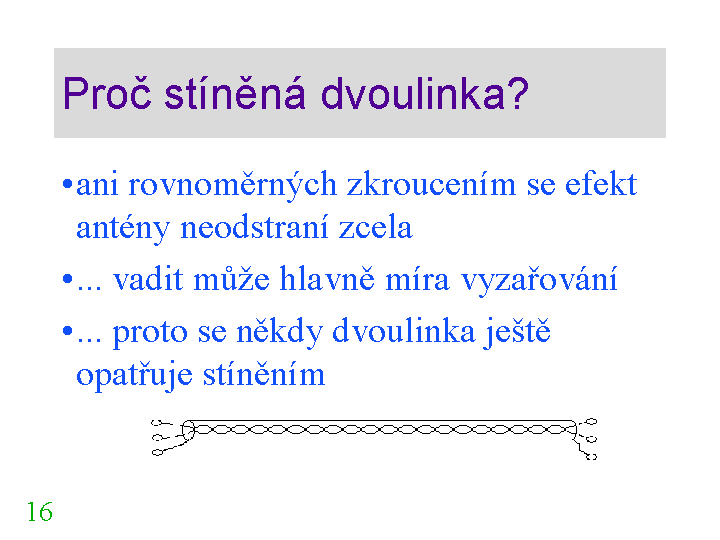 Proč stíněná dvoulinka?

•ani rovnoměrných zkroucením se efekt antény neodstraní zcela

•... vadit může hlavně míra vyzařování

•... proto se někdy dvoulinka ještě opatřuje stíněním

16